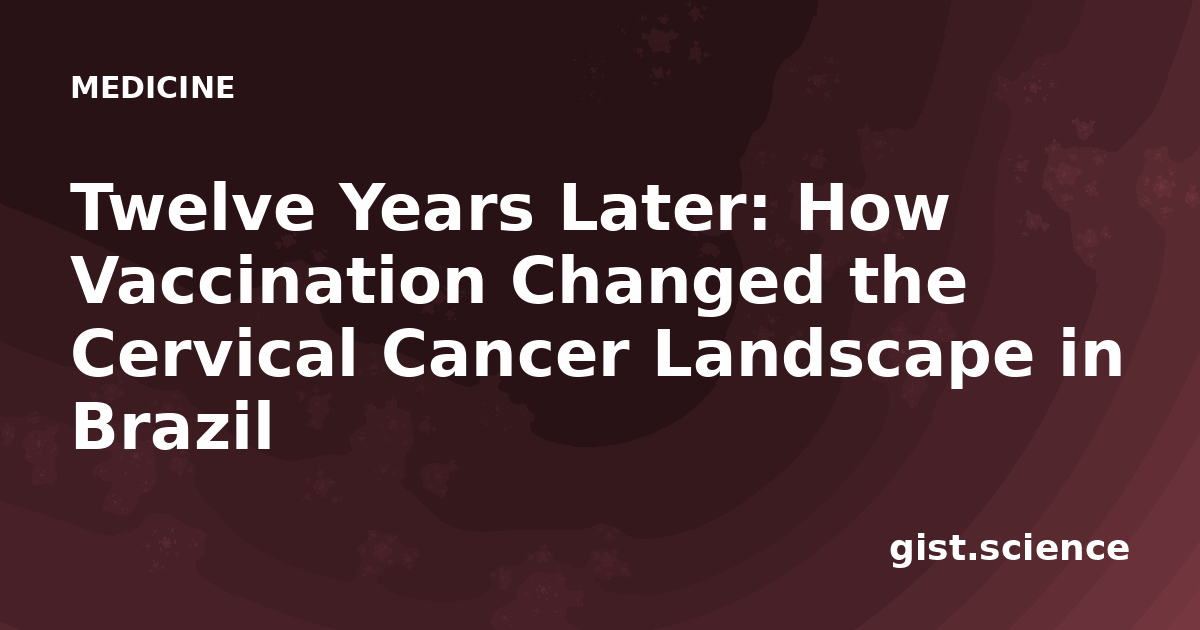 MEDICINE

Twelve Years Later: How Vaccination Changed the Cervical Cancer Landscape in Brazil

gist.science